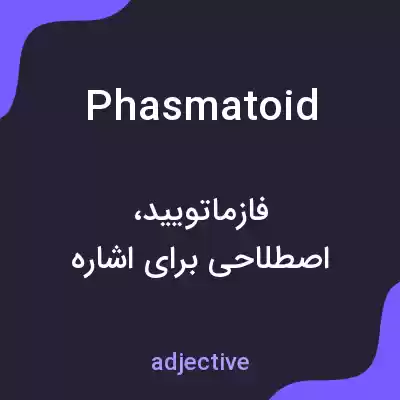 Phasmatoid

فازماتویید،
اصطلاحی برای اشاره

adjective